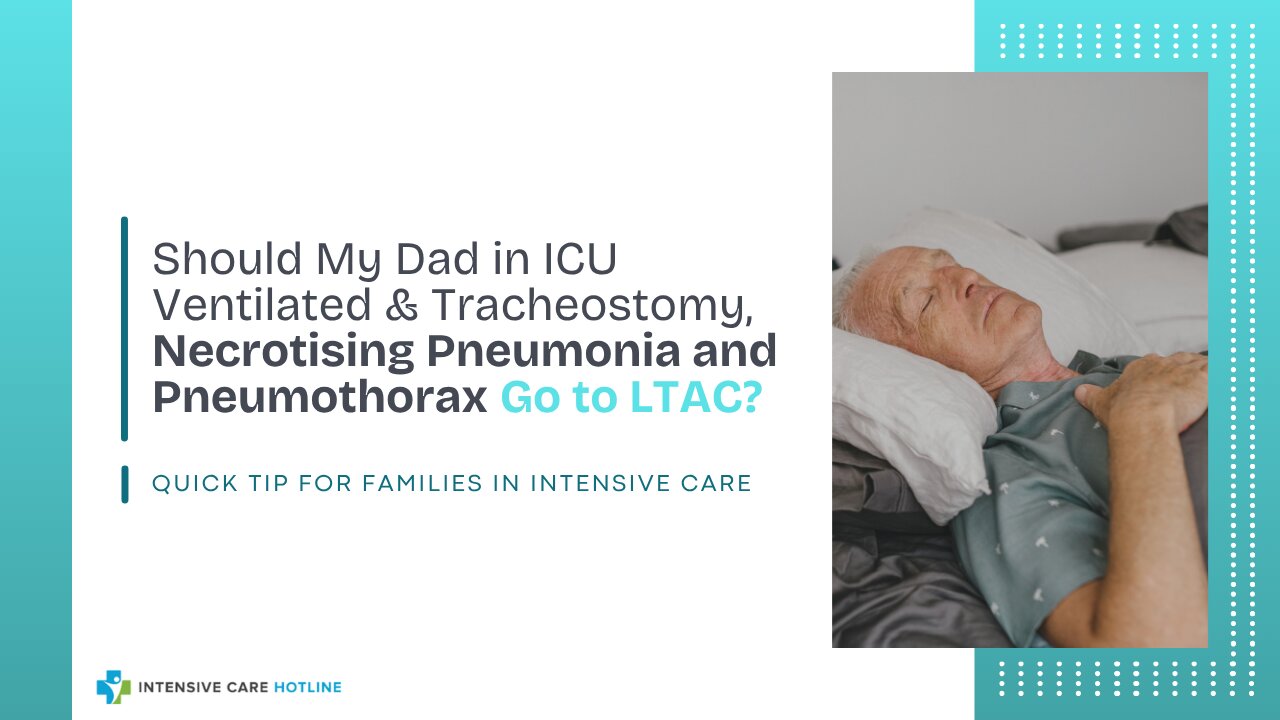 Should My Dad in ICU Ventilated & Tracheostomy, Necrotising Pneumonia and Pneumothorax Go to LTAC?

QUICK TIP FOR FAMILIES IN INTENSIVE CARE

INTENSIVE CARE HOTLINE